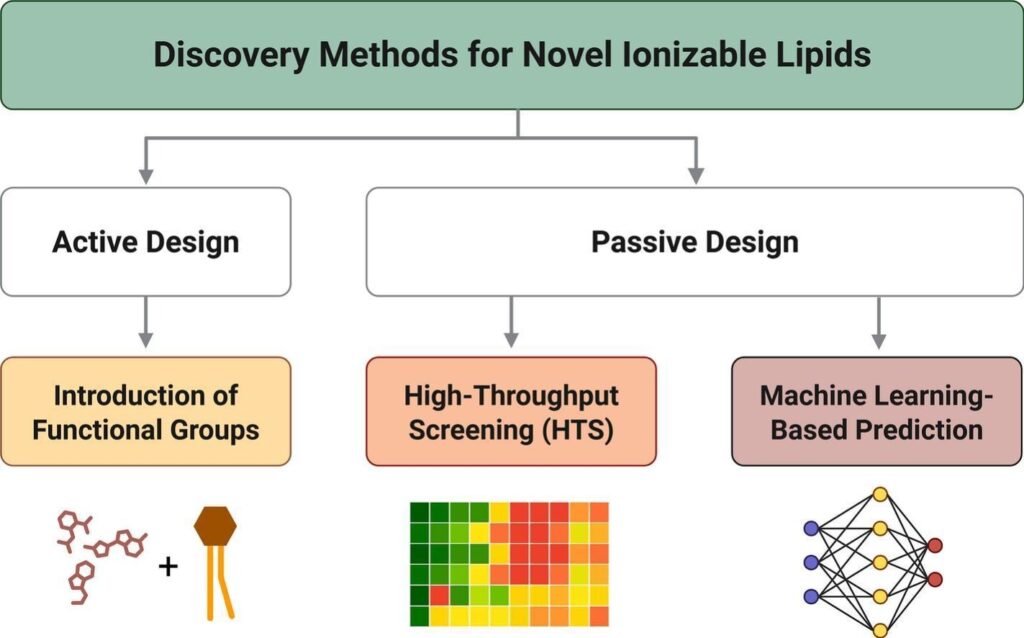 Discovery Methods for Novel Ionizable Lipids

Active Design

Passive Design

Introduction of Functional Groups

High-Throughput Screening (HTS)

Machine Learning-Based Prediction

+